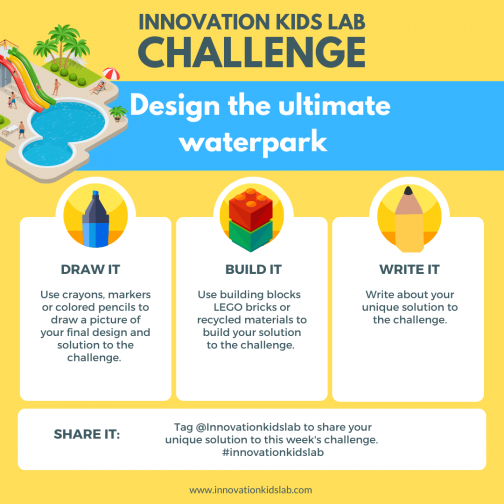 INNOVATION KIDS LAB
CHALLENGE

Design the ultimate waterpark

DRAW IT

Use crayons, markers or colored pencils to draw a picture of your final design and solution to the challenge.

BUILD IT

Use building blocks LEGO bricks or recycled materials to build your solution to the challenge.

WRITE IT

Write about your unique solution to the challenge.

SHARE IT:

Tag @Innovationkidslab to share your unique solution to this week's challenge. #innovationkidslab

www.innovationkidslab.com